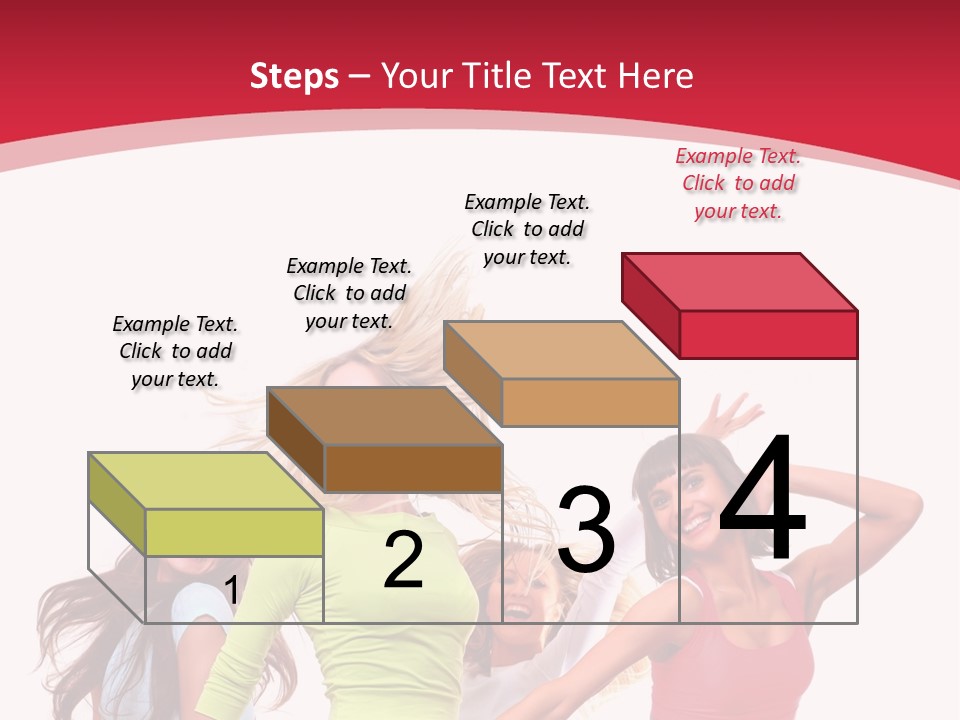 Steps – Your Title Text Here

Example Text. Click to add your text.

Example Text. Click to add your text.

Example Text. Click to add your text.

Example Text. Click to add your text.

1

2

3

4